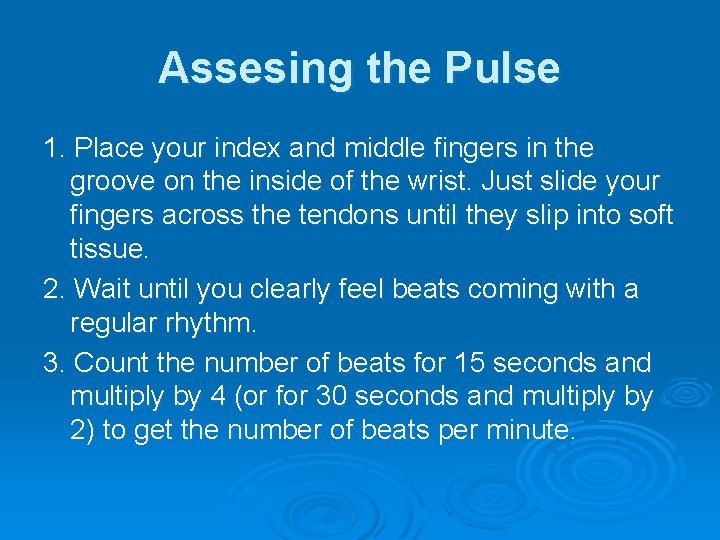 Assesing the Pulse

1. Place your index and middle fingers in the groove on the inside of the wrist. Just slide your fingers across the tendons until they slip into soft tissue.

2. Wait until you clearly feel beats coming with a regular rhythm.

3. Count the number of beats for 15 seconds and multiply by 4 (or for 30 seconds and multiply by 2) to get the number of beats per minute.